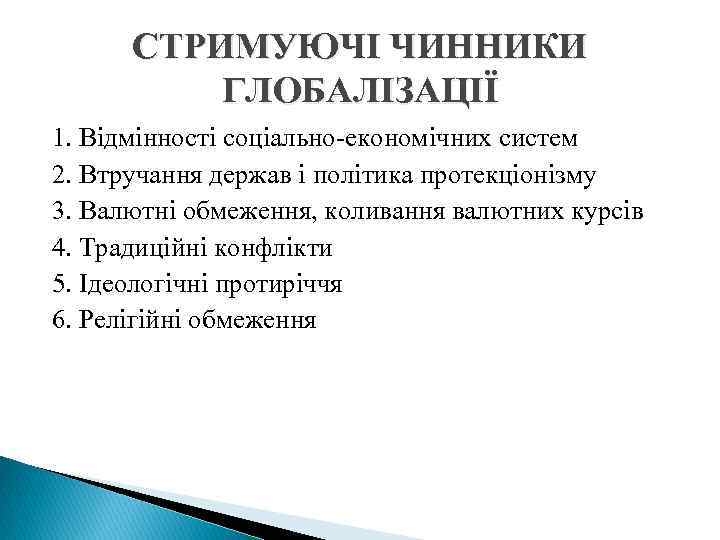 СТРИМУЮЧІ ЧИННИКИ ГЛОБАЛІЗАЦІЇ

1. Відмінності соціально-економічних систем
2. Втручання держав і політика протекціонізму
3. Валютні обмеження, коливання валютних курсів
4. Традиційні конфлікти
5. Ідеологічні протиріччя
6. Релігійні обмеження